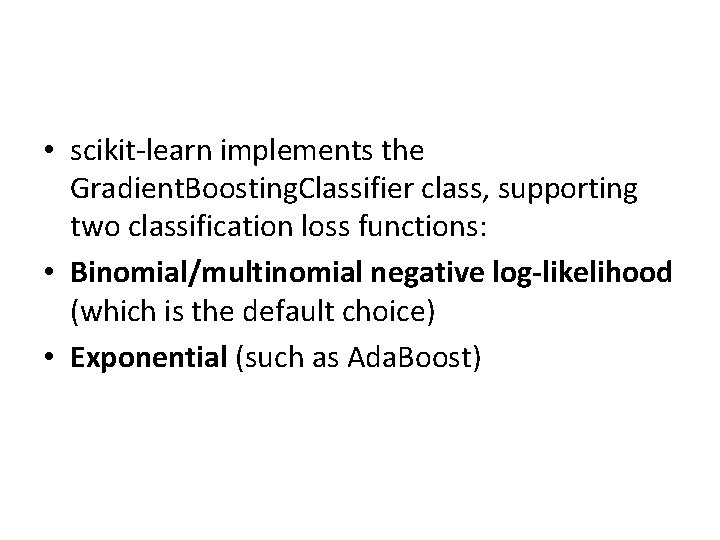 • scikit-learn implements the GradientBoostingClassifier class, supporting two classification loss functions:

• Binomial/multinomial negative log-likelihood (which is the default choice)

• Exponential (such as AdaBoost)